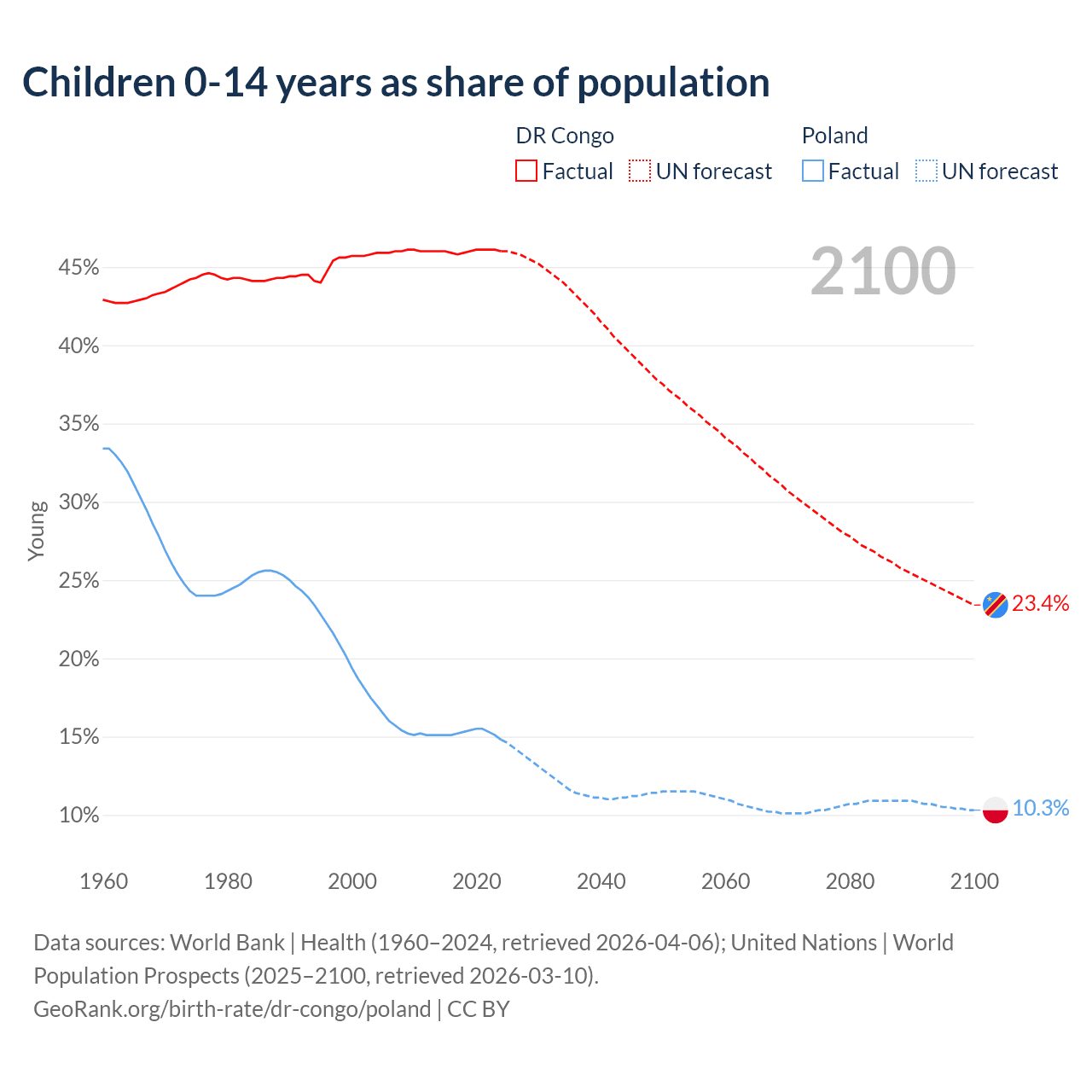 Children 0-14 years as share of population

DR Congo
Factual UN forecast

Poland
Factual UN forecast

2100

45%
40%
35%
30%
25%
20%
15%
10%

Young

23.4%
10.3%

1960 1980 2000 2020 2040 2060 2080 2100

Data sources: World Bank | Health (1960–2024, retrieved 2026-04-06); United Nations | World Population Prospects (2025–2100, retrieved 2026-03-10).
GeoRank.org/birth-rate/dr-congo/poland | CC BY